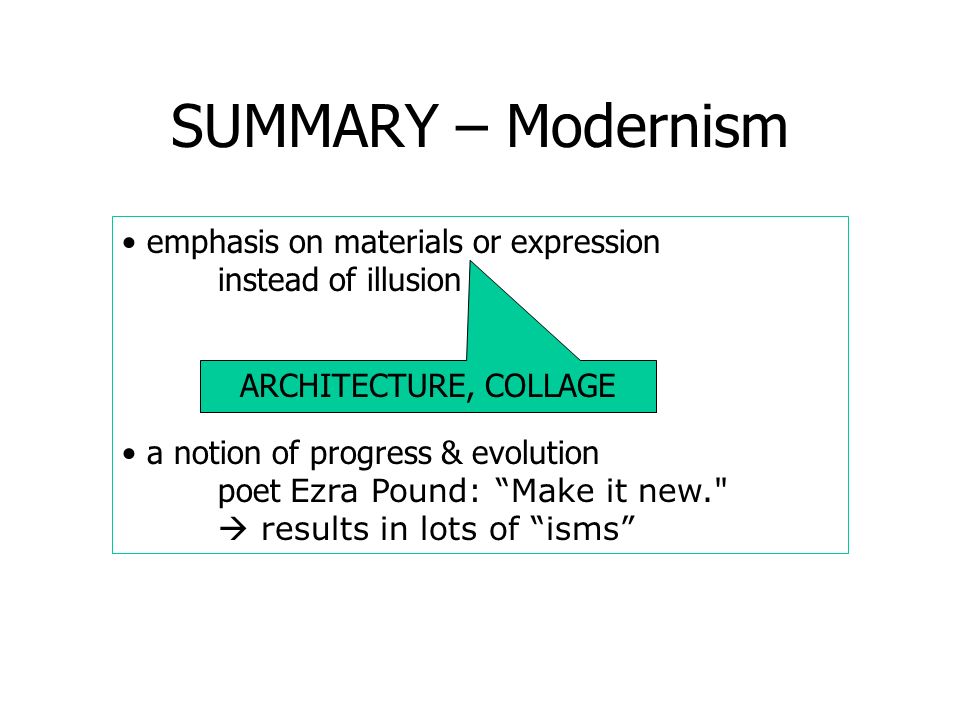 SUMMARY – Modernism

• emphasis on materials or expression instead of illusion

ARCHITECTURE, COLLAGE

• a notion of progress & evolution
poet Ezra Pound: “Make it new."
→ results in lots of “isms”